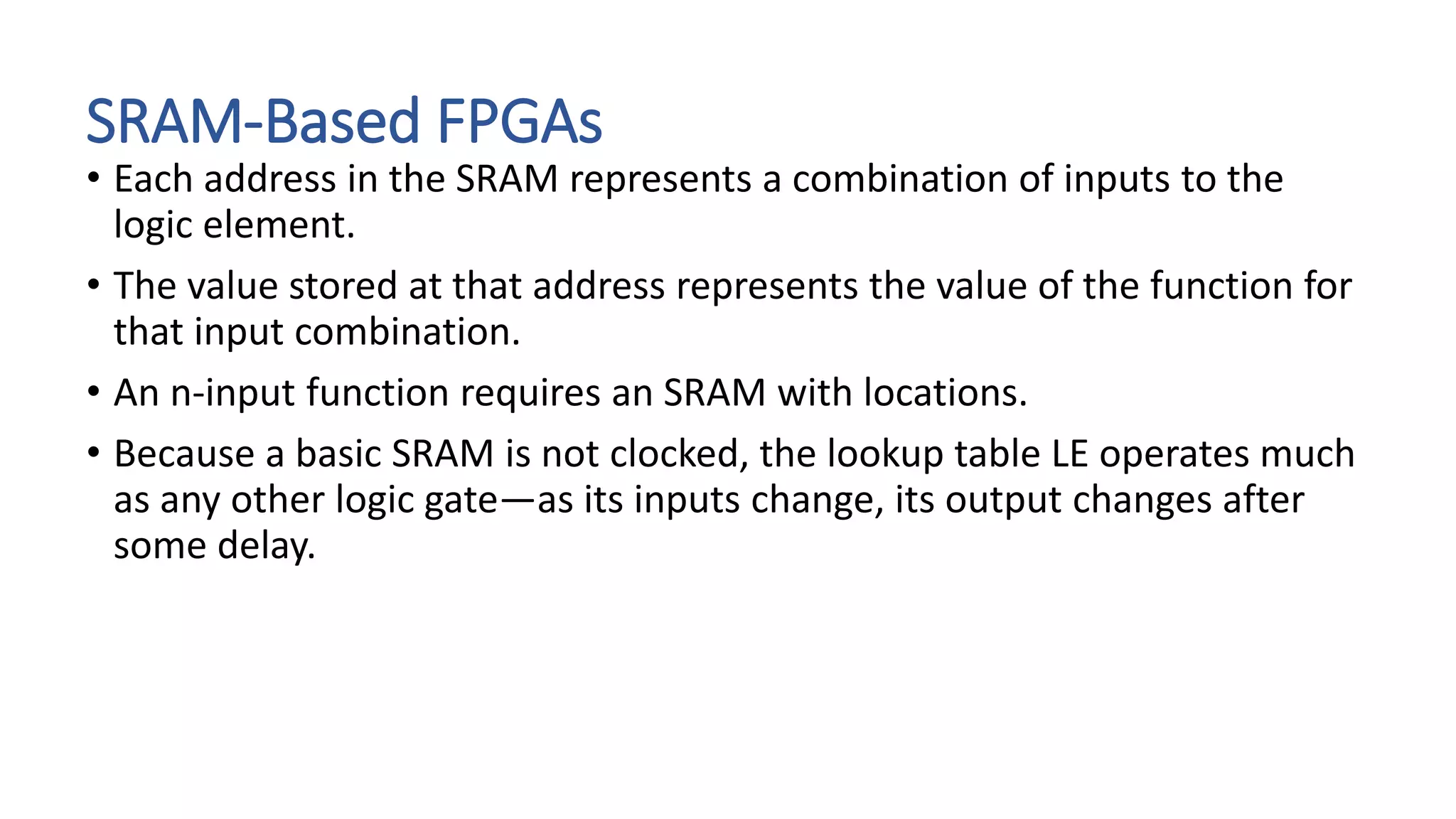 SRAM-Based FPGAs

• Each address in the SRAM represents a combination of inputs to the logic element.

• The value stored at that address represents the value of the function for that input combination.

• An n-input function requires an SRAM with locations.

• Because a basic SRAM is not clocked, the lookup table LE operates much as any other logic gate—as its inputs change, its output changes after some delay.